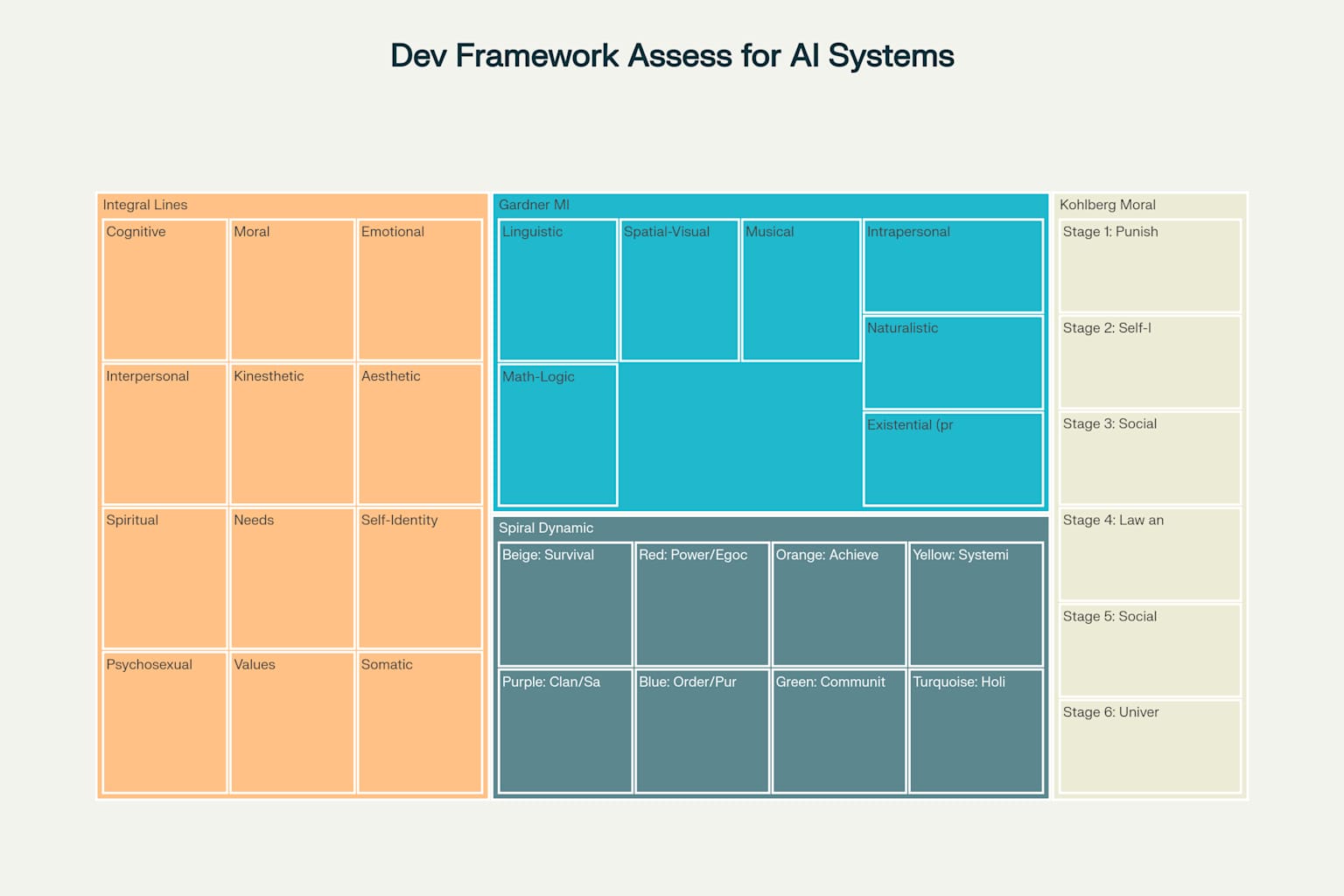 Dev Framework Assess for AI Systems

Integral Lines

Cognitive

Moral

Emotional

Interpersonal

Kinesthetic

Aesthetic

Spiritual

Needs

Self-Identity

Psychosexual

Values

Somatic

Gardner MI

Linguistic

Spatial-Visual

Musical

Intrapersonal

Naturalistic

Math-Logic

Existential (pr

Spiral Dynamic

Beige: Survival

Red: Power/Egoc

Orange: Achieve

Yellow: Systemi

Purple: Clan/Sa

Blue: Order/Pur

Green: Communit

Turquoise: Holi

Kohlberg Moral

Stage 1: Punish

Stage 2: Self-I

Stage 3: Social

Stage 4: Law an

Stage 5: Social

Stage 6: Univer